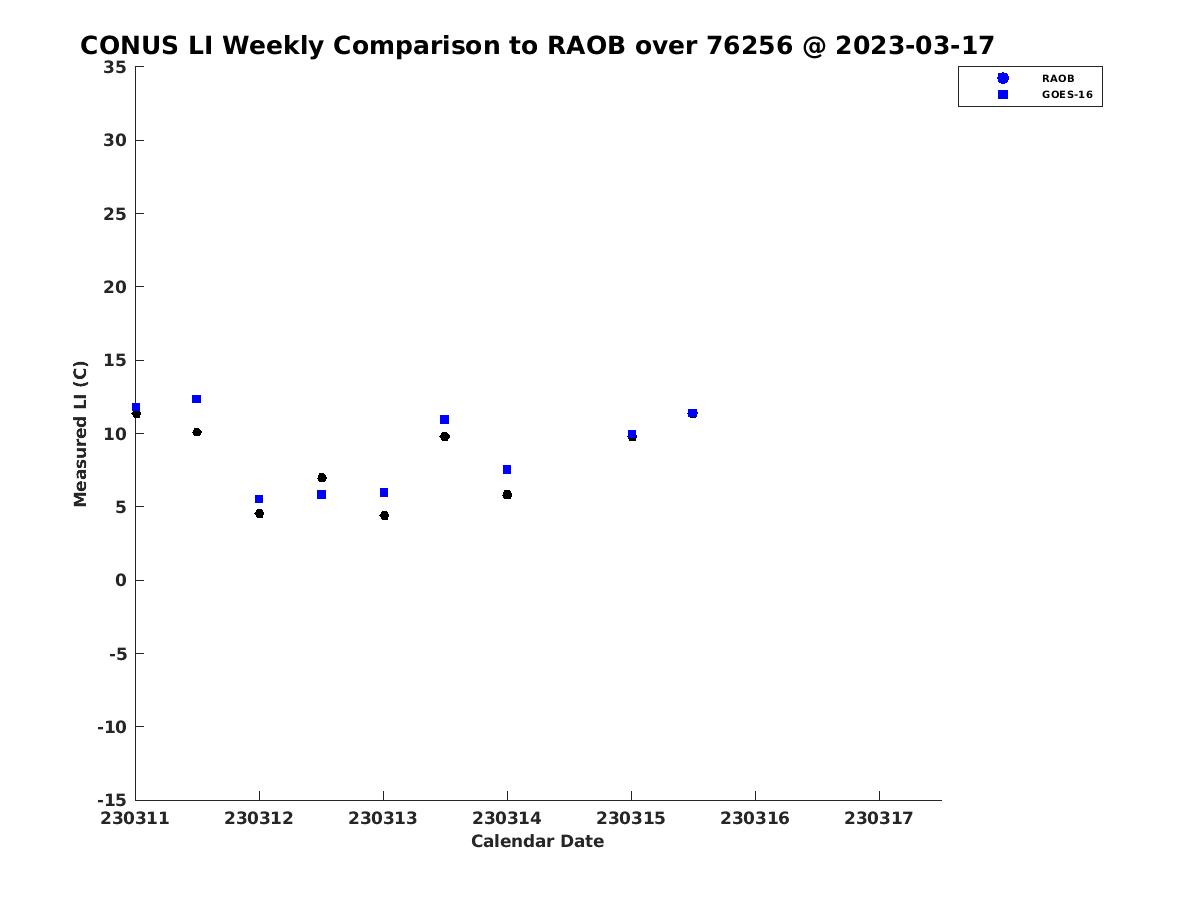 CONUS LI Weekly Comparison to RAOB over 76256 @ 2023-03-17

RAOB
GOES-16

Measured LI (C)

35
30
25
20
15
10
5
0
-5
-10
-15

230311
230312
230313
230314
230315
230316
230317

Calendar Date